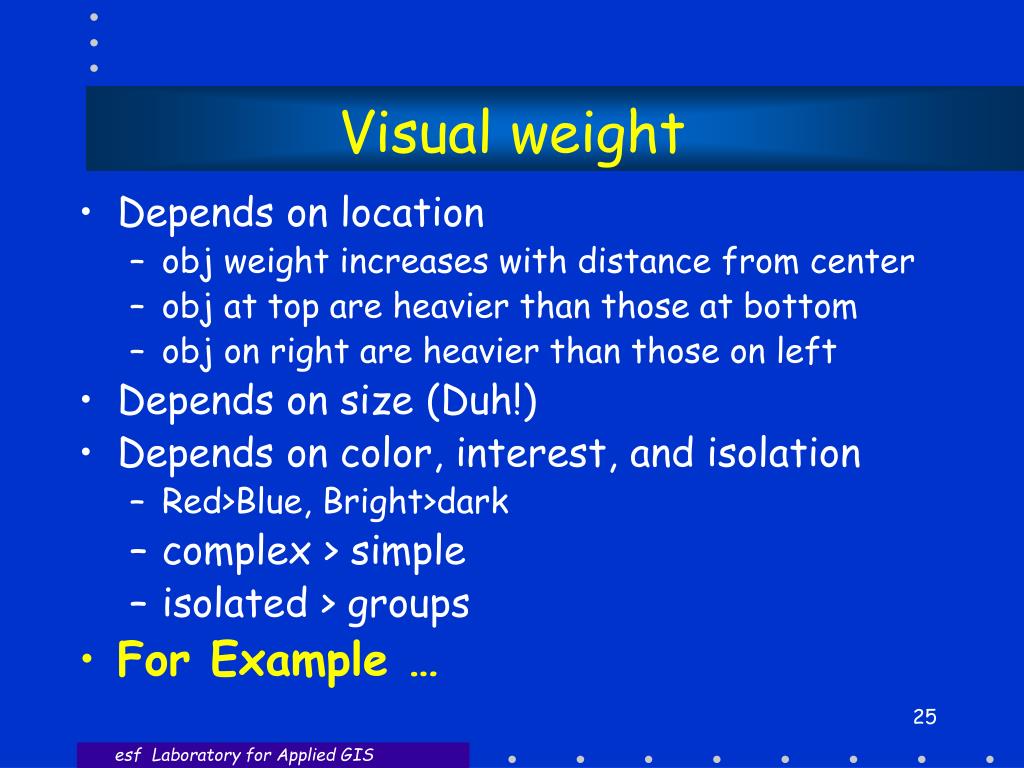 Visual weight

• Depends on location
  – obj weight increases with distance from center
  – obj at top are heavier than those at bottom
  – obj on right are heavier than those on left
• Depends on size (Duh!)
• Depends on color, interest, and isolation
  – Red>Blue, Bright>dark
  – complex > simple
  – isolated > groups
• For Example …

25

esf Laboratory for Applied GIS